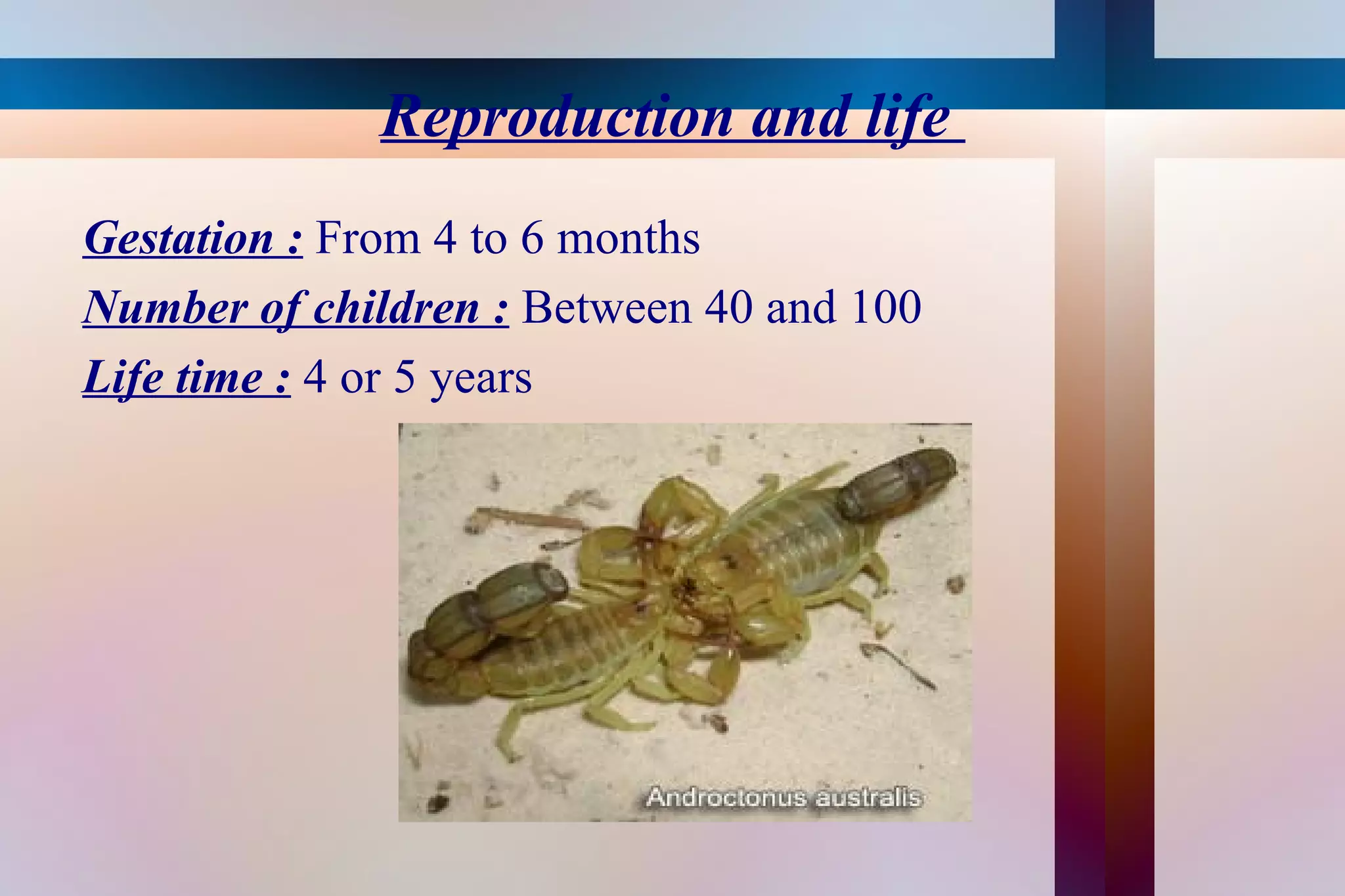 Reproduction and life

Gestation : From 4 to 6 months

Number of children : Between 40 and 100

Life time : 4 or 5 years

Androctonus australis